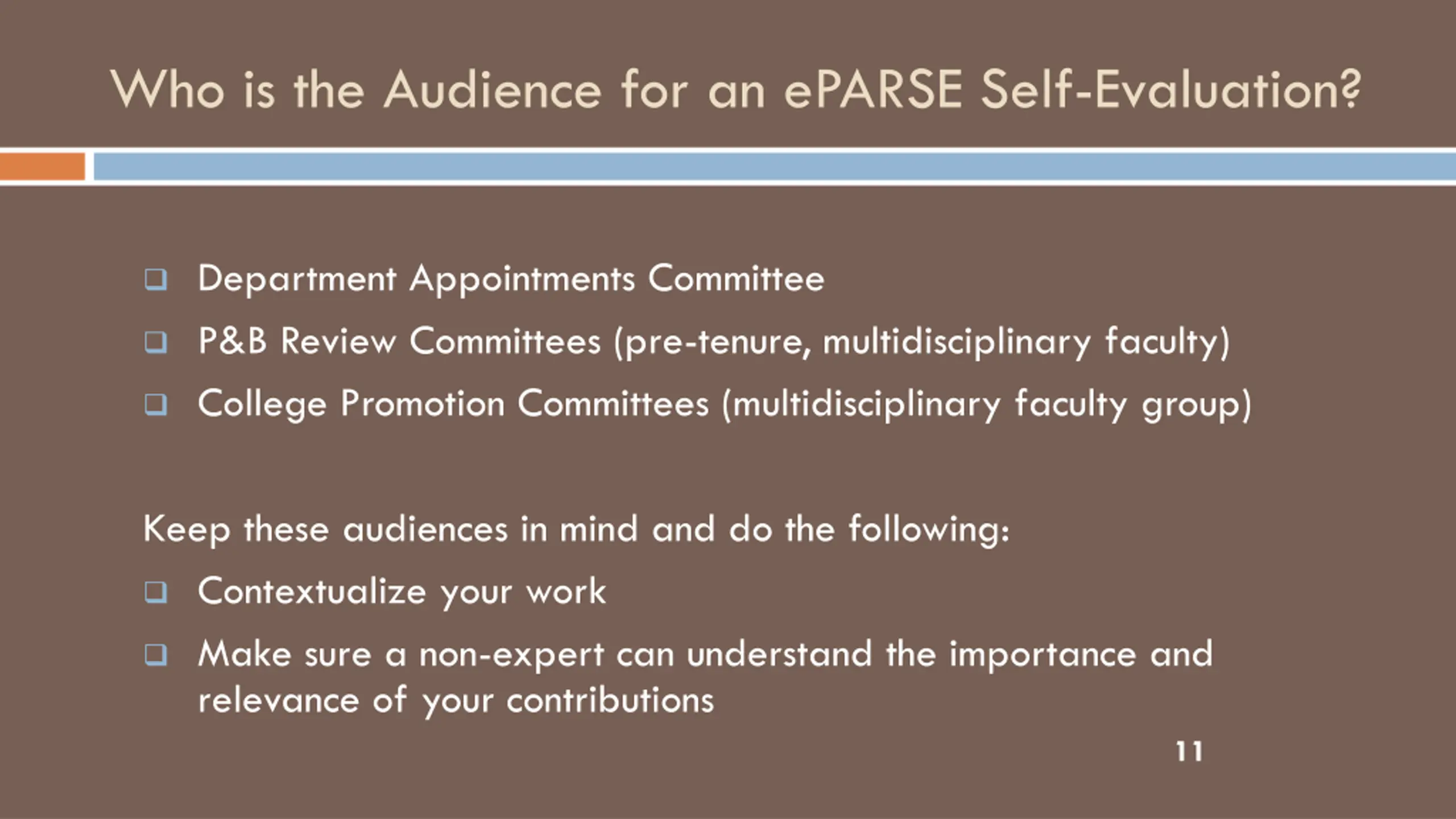 Who is the Audience for an ePARSE Self-Evaluation?

❑ Department Appointments Committee
❑ P&B Review Committees (pre-tenure, multidisciplinary faculty)
❑ College Promotion Committees (multidisciplinary faculty group)

Keep these audiences in mind and do the following:
❑ Contextualize your work
❑ Make sure a non-expert can understand the importance and relevance of your contributions

11